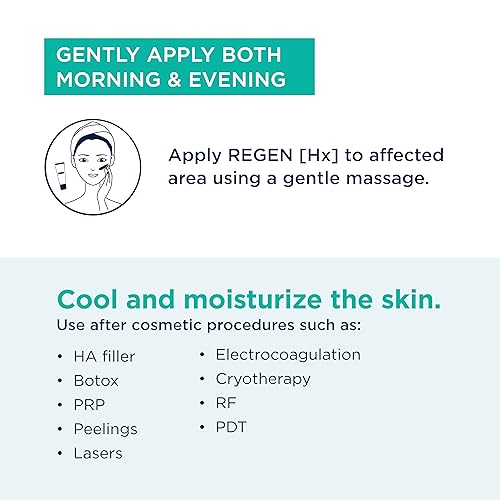 GENTLY APPLY BOTH MORNING & EVENING

Apply REGEN [Hx] to affected area using a gentle massage.

Cool and moisturize the skin.
Use after cosmetic procedures such as:

• HA filler
• Botox
• PRP
• Peelings
• Lasers

• Electrocoagulation
• Cryotherapy
• RF
• PDT